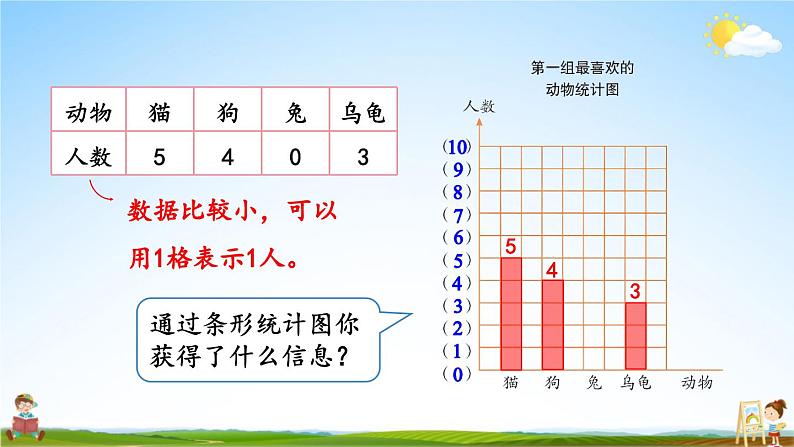 | 动物 | 猫 | 狗 | 兔 | 乌龟 |
|---|---|---|---|---|
| 人数 | 5 | 4 | 0 | 3 |

数据比较小，可以用1格表示1人。

通过条形统计图你获得了什么信息？

第一组最喜欢的动物统计图

人数

(10)
(9)
(8)
(7)
(6)
(5)
(4)
(3)
(2)
(1)
(0)

5
4
3

猫 狗 兔 乌龟 动物